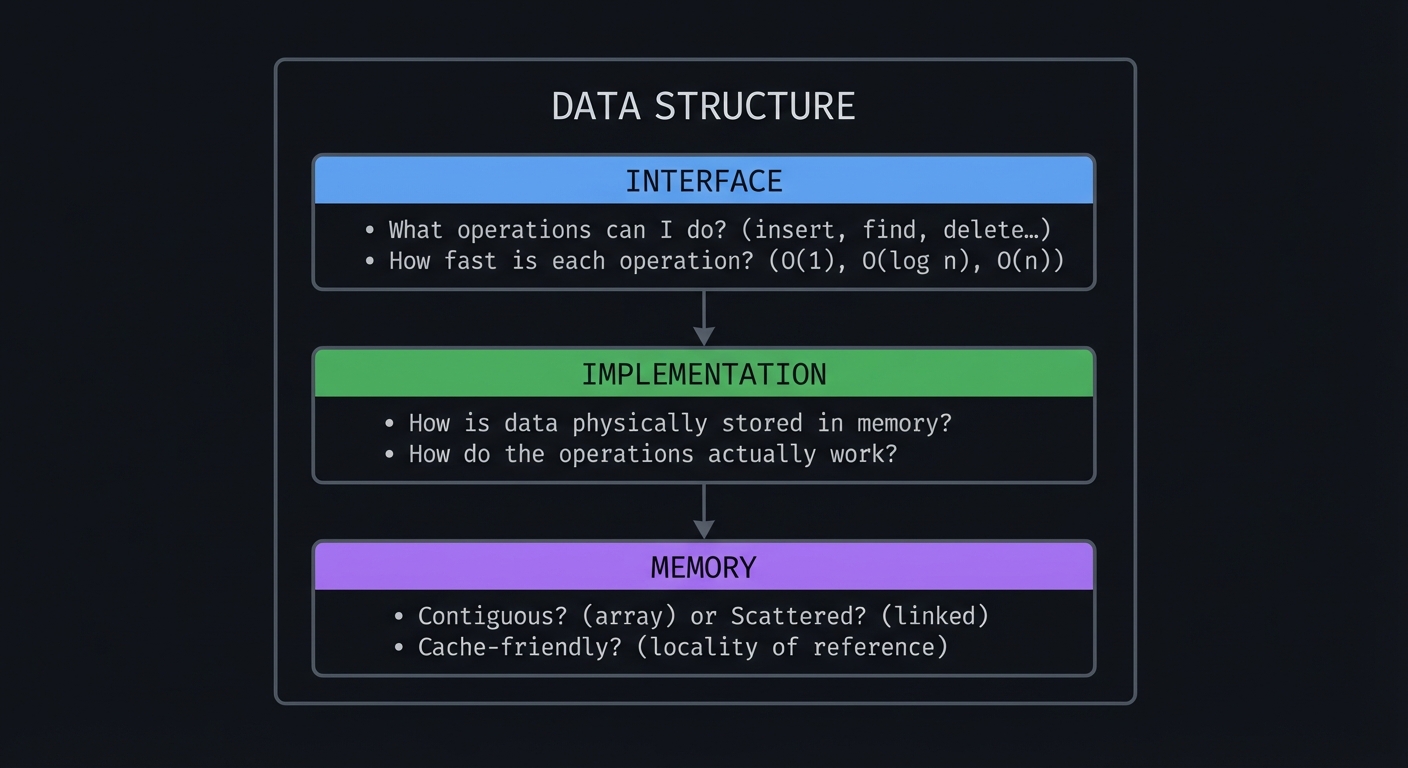 DATA STRUCTURE

INTERFACE

• What operations can I do? (insert, find, delete…)
• How fast is each operation? (O(1), O(log n), O(n))

IMPLEMENTATION

• How is data physically stored in memory?
• How do the operations actually work?

MEMORY

• Contiguous? (array) or Scattered? (linked)
• Cache-friendly? (locality of reference)